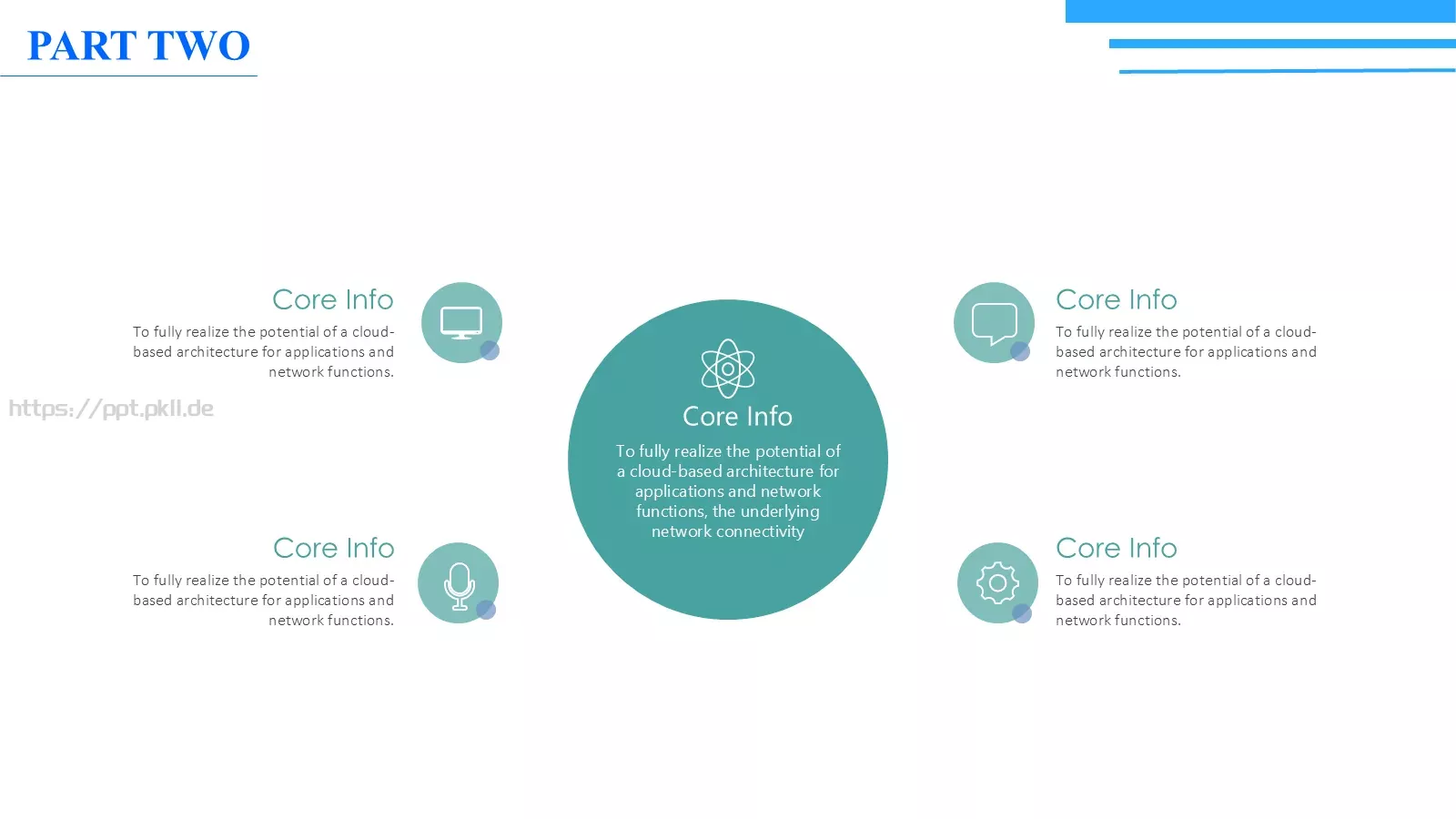 PART TWO

Core Info
To fully realize the potential of a cloud-based architecture for applications and network functions.

https://ppt.pkll.de

Core Info
To fully realize the potential of a cloud-based architecture for applications and network functions.

Core Info
To fully realize the potential of a cloud-based architecture for applications and network functions, the underlying network connectivity

Core Info
To fully realize the potential of a cloud-based architecture for applications and network functions.

Core Info
To fully realize the potential of a cloud-based architecture for applications and network functions.